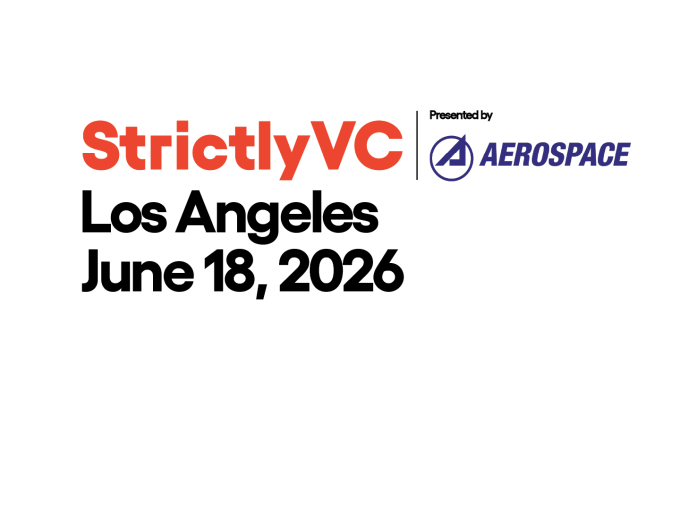 StrictlyVC
Presented by
AEROSPACE
Los Angeles
June 18, 2026